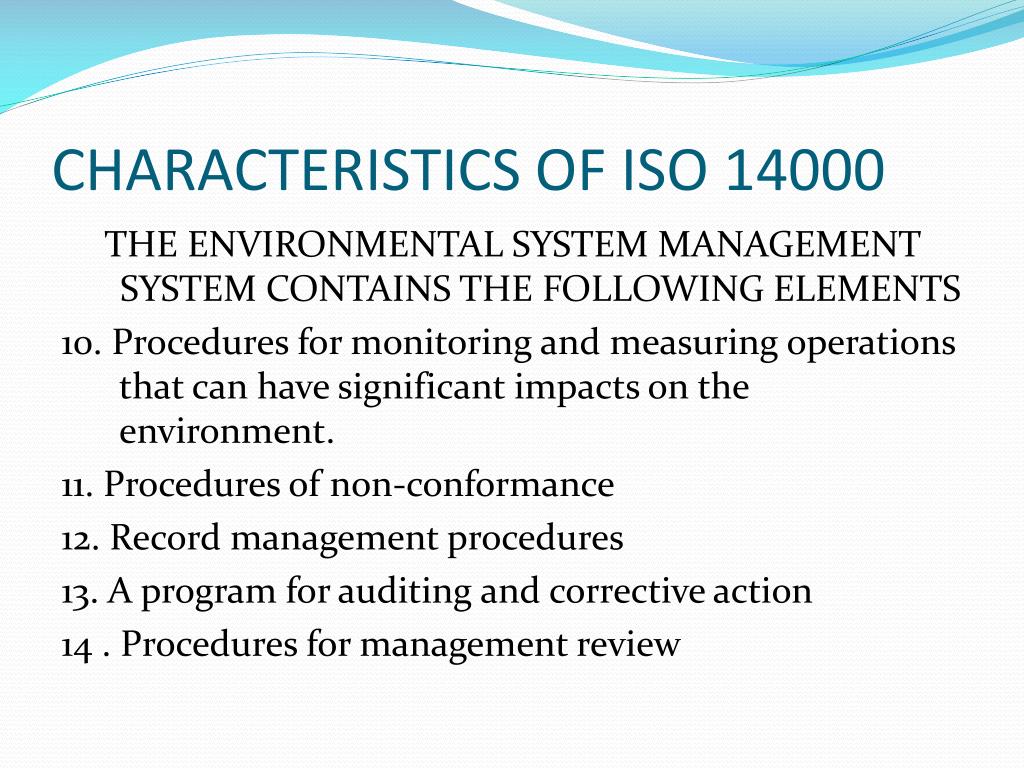 CHARACTERISTICS OF ISO 14000

THE ENVIRONMENTAL SYSTEM MANAGEMENT SYSTEM CONTAINS THE FOLLOWING ELEMENTS

10. Procedures for monitoring and measuring operations that can have significant impacts on the environment.

11. Procedures of non-conformance

12. Record management procedures

13. A program for auditing and corrective action

14 . Procedures for management review